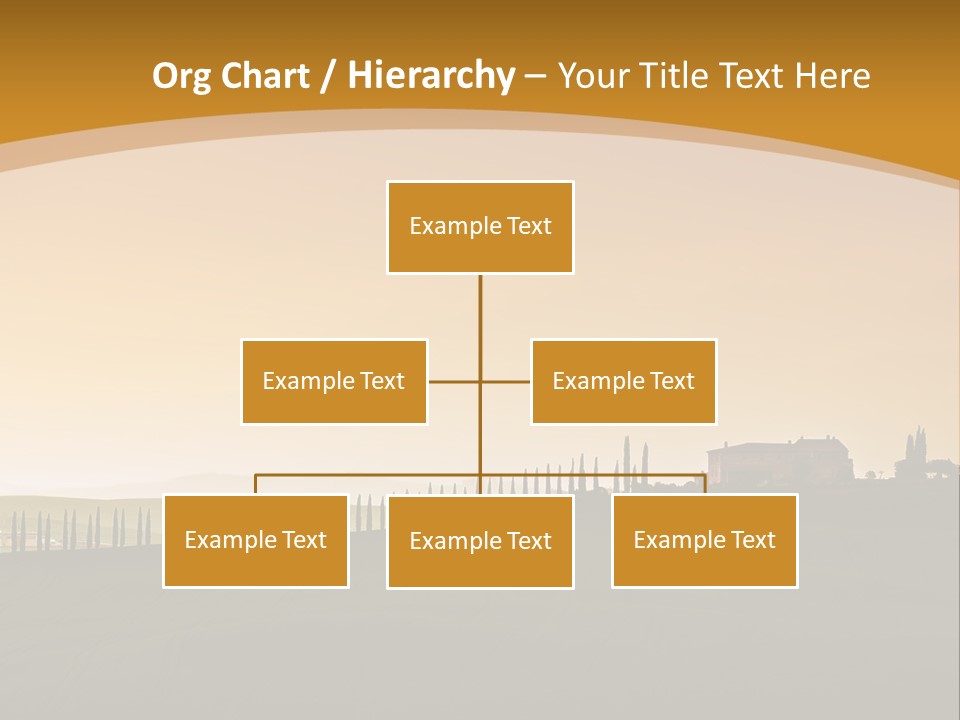 Org Chart / Hierarchy – Your Title Text Here

Example Text

Example Text

Example Text

Example Text

Example Text

Example Text